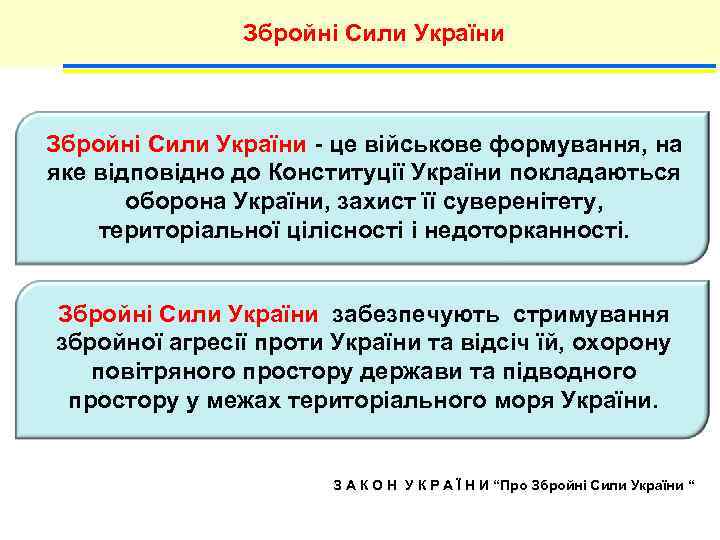 Збройні Сили України

Збройні Сили України - це військове формування, на яке відповідно до Конституції України покладаються оборона України, захист її суверенітету, територіальної цілісності і недоторканності.

Збройні Сили України забезпечують стримування збройної агресії проти України та відсіч їй, охорону повітряного простору держави та підводного простору у межах територіального моря України.

З А К О Н У К Р А Ї Н И “Про Збройні Сили України “